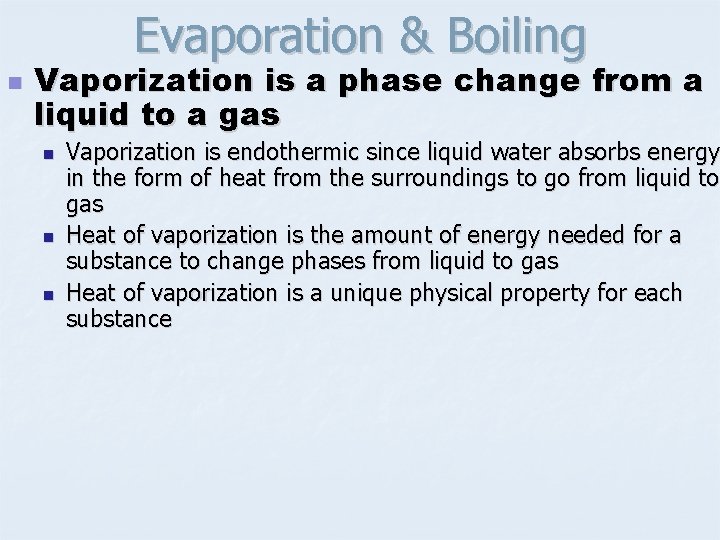 Evaporation & Boiling

Vaporization is a phase change from a liquid to a gas

Vaporization is endothermic since liquid water absorbs energy in the form of heat from the surroundings to go from liquid to gas

Heat of vaporization is the amount of energy needed for a substance to change phases from liquid to gas

Heat of vaporization is a unique physical property for each substance